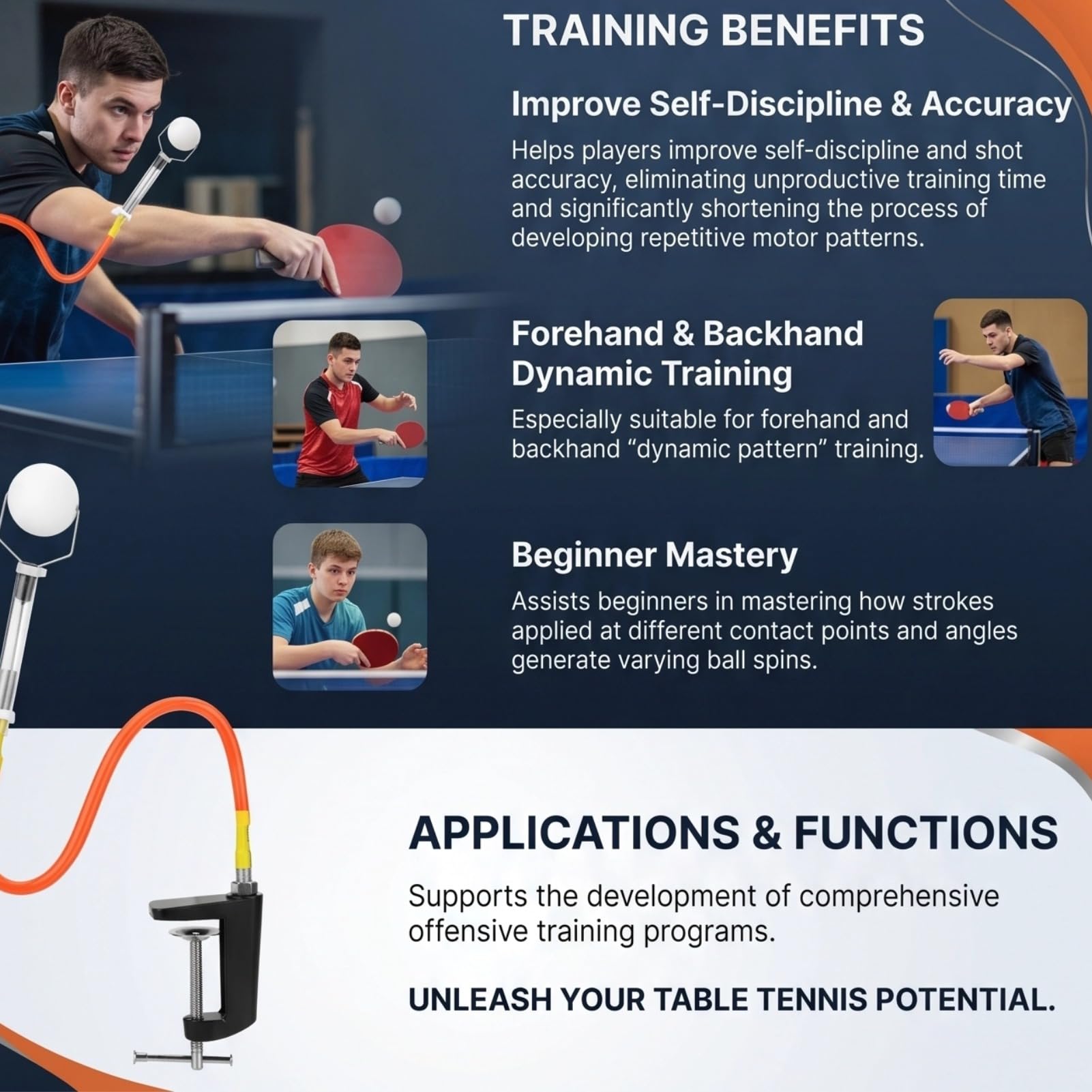 TRAINING BENEFITS

Improve Self-Discipline & Accuracy

Helps players improve self-discipline and shot accuracy, eliminating unproductive training time and significantly shortening the process of developing repetitive motor patterns.

Forehand & Backhand Dynamic Training

Especially suitable for forehand and backhand “dynamic pattern” training.

Beginner Mastery

Assists beginners in mastering how strokes applied at different contact points and angles generate varying ball spins.

APPLICATIONS & FUNCTIONS

Supports the development of comprehensive offensive training programs.

UNLEASH YOUR TABLE TENNIS POTENTIAL.